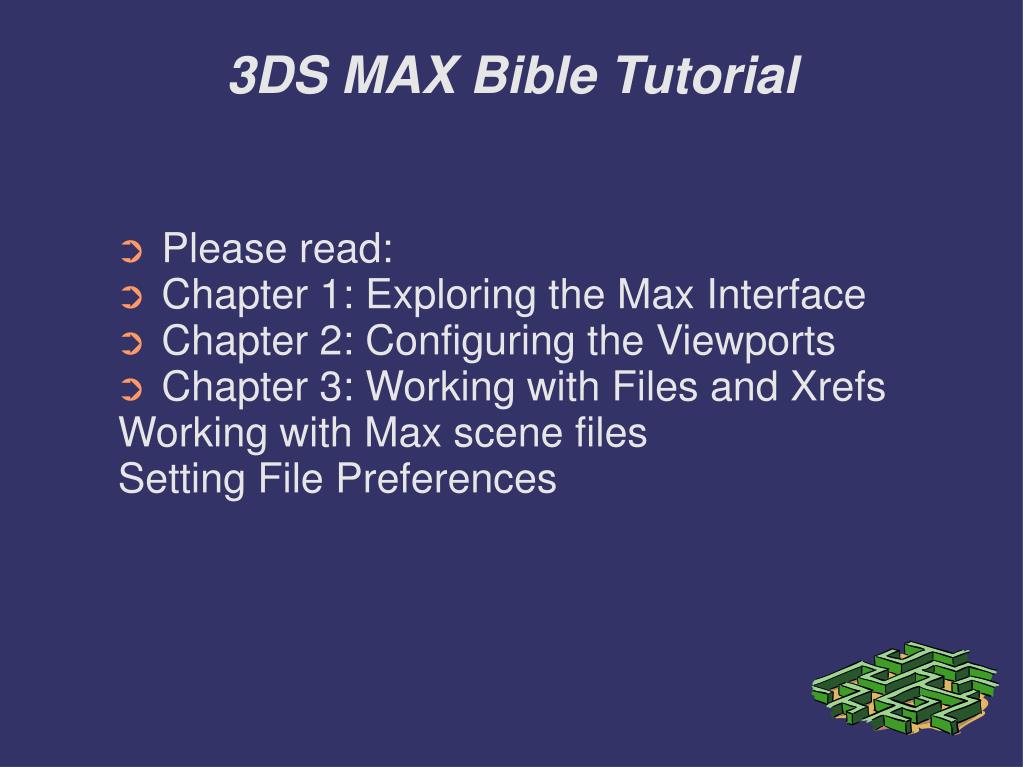 3DS MAX Bible Tutorial

➲ Please read:
➲ Chapter 1: Exploring the Max Interface
➲ Chapter 2: Configuring the Viewports
➲ Chapter 3: Working with Files and Xrefs
Working with Max scene files
Setting File Preferences